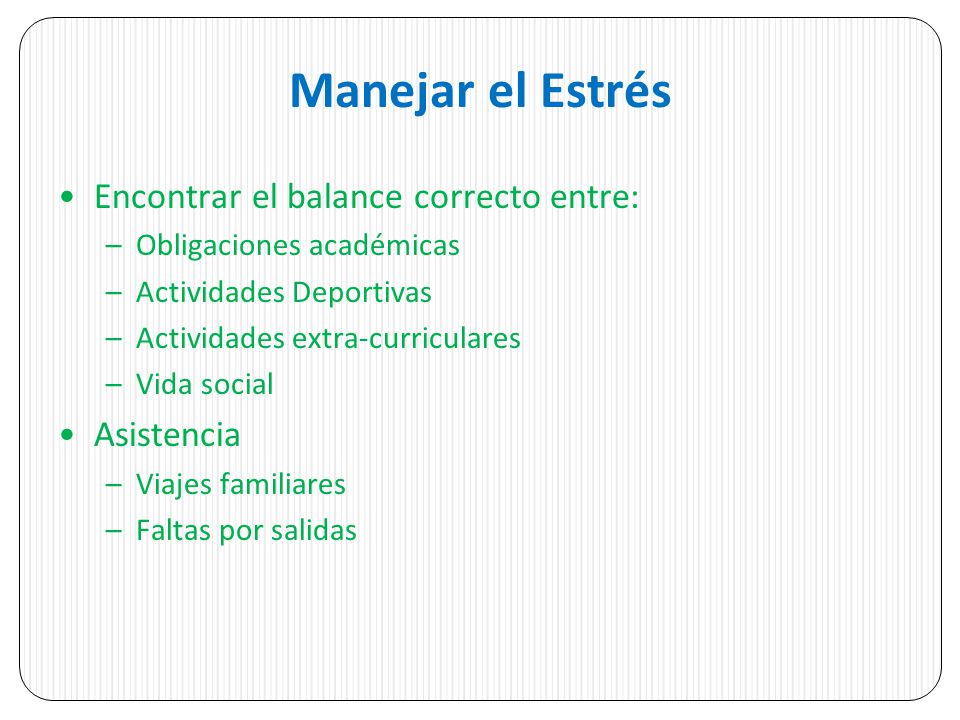 Manejar el Estrés

• Encontrar el balance correcto entre:
  – Obligaciones académicas
  – Actividades Deportivas
  – Actividades extra-curriculares
  – Vida social
• Asistencia
  – Viajes familiares
  – Faltas por salidas